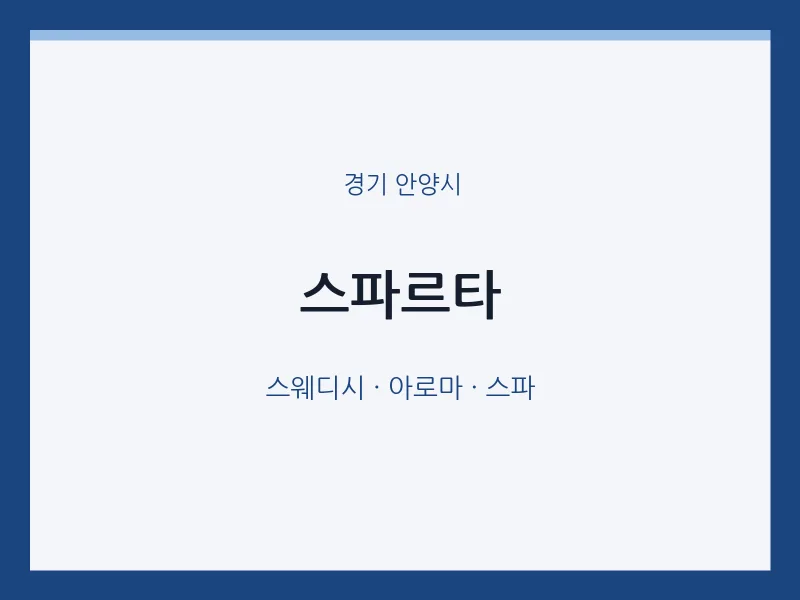 경기 안양시

스파르타

스웨디시 · 아로마 · 스파